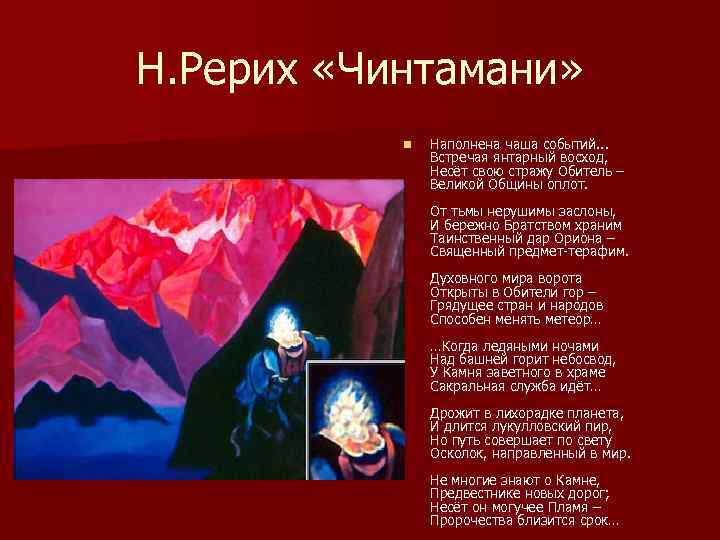 Н.Рерих «Чинтамани»

Наполнена чаша событий…
Встречая янтарный восход,
Несёт свою стражу Обитель –
Великой Общины оплот.

От тьмы нерушимы заслоны,
И бережно Братством храним
Таинственный дар Ориона –
Священный предмет-терафим.

Духовного мира ворота
Открыты в Обители гор –
Грядущее стран и народов
Способен менять метеор…

…Когда ледяными ночами
Над башней горит небосвод,
У Камня заветного в храме
Сакральная служба идёт…

Дрожит в лихорадке планета,
И длится лукулловский пир,
Но путь совершает по свету
Осколок, направленный в мир.

Не многие знают о Камне,
Предвестнике новых дорог;
Несёт он могучее Пламя –
Пророчества близится срок…